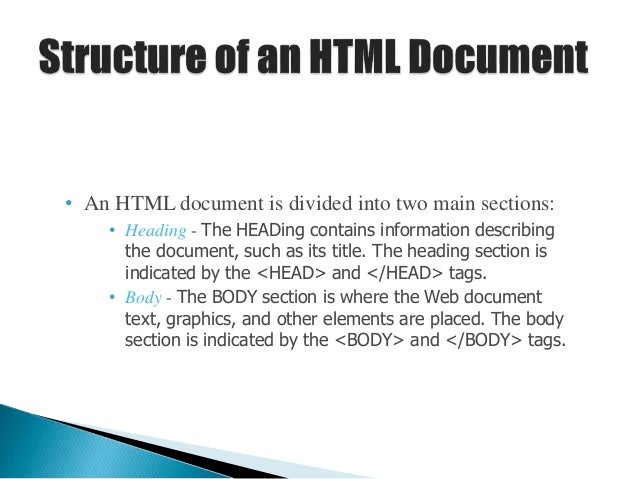 Structure of an HTML Document

• An HTML document is divided into two main sections:
  • Heading - The HEADing contains information describing the document, such as its title. The heading section is indicated by the <HEAD> and </HEAD> tags.
  • Body - The BODY section is where the Web document text, graphics, and other elements are placed. The body section is indicated by the <BODY> and </BODY> tags.